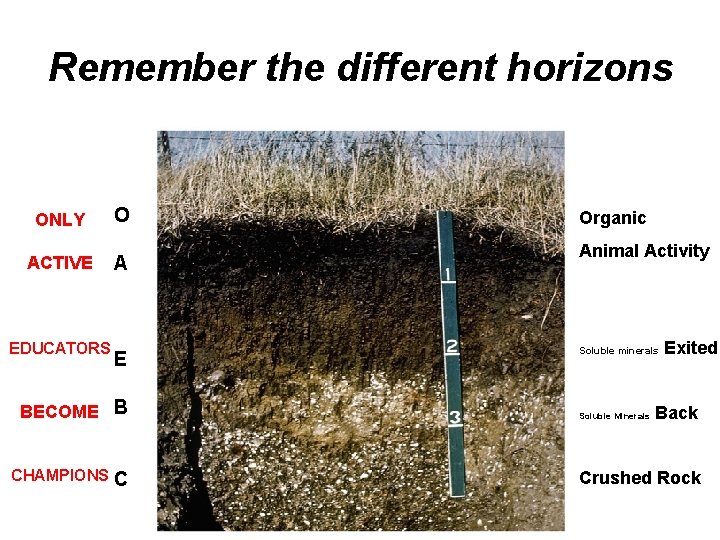 Remember the different horizons

ONLY O

ACTIVE A

EDUCATORS E

BECOME B

CHAMPIONS C

1

2

3

Organic

Animal Activity

Soluble minerals Exited

Soluble Minerals Back

Crushed Rock